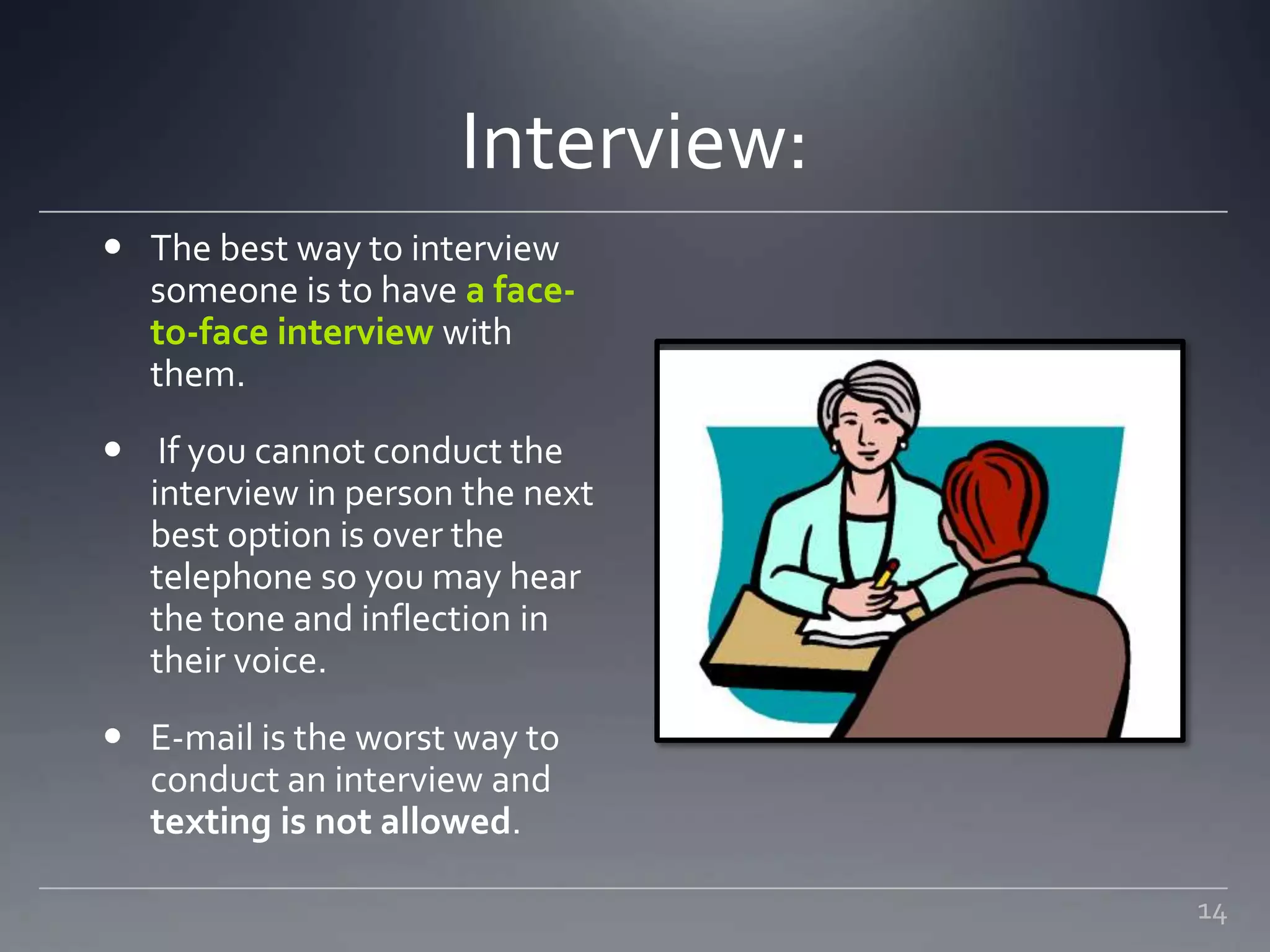 Interview:

• The best way to interview someone is to have a face-to-face interview with them.

• If you cannot conduct the interview in person the next best option is over the telephone so you may hear the tone and inflection in their voice.

• E-mail is the worst way to conduct an interview and texting is not allowed.

14